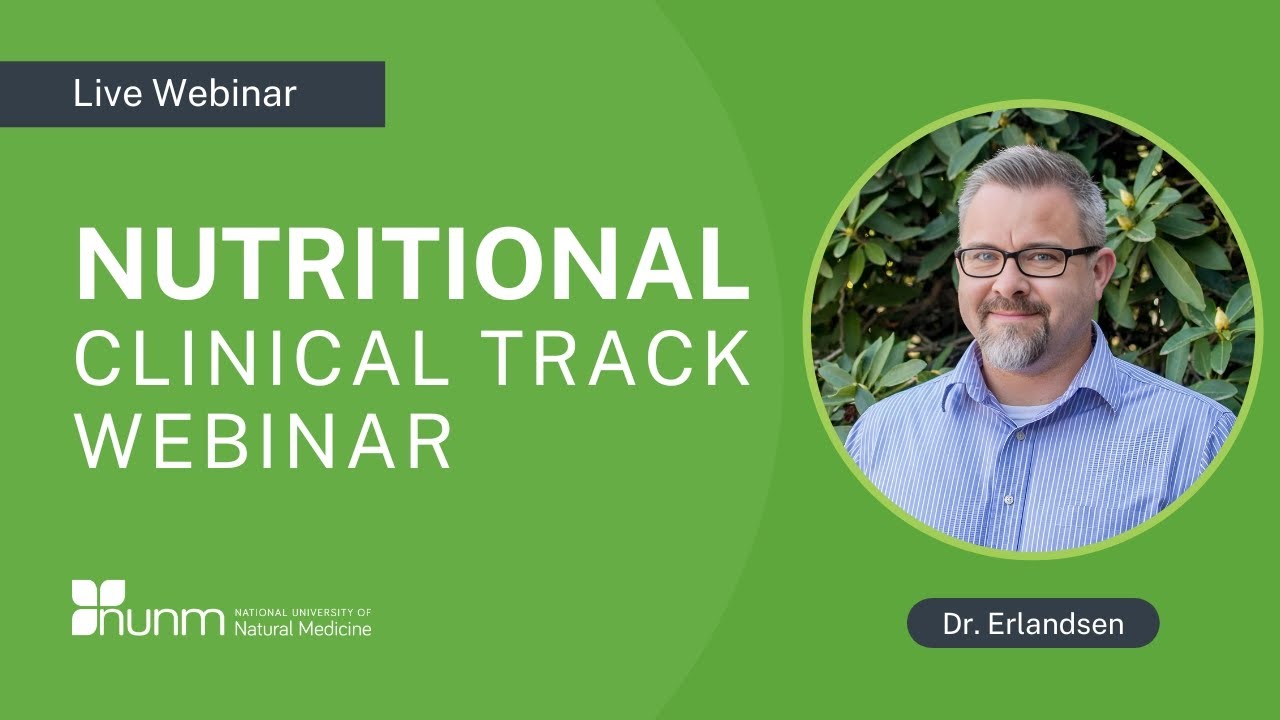 Live Webinar

NUTRITIONAL
CLINICAL TRACK
WEBINAR

nunm NATIONAL UNIVERSITY OF Natural Medicine

Dr. Erlandsen